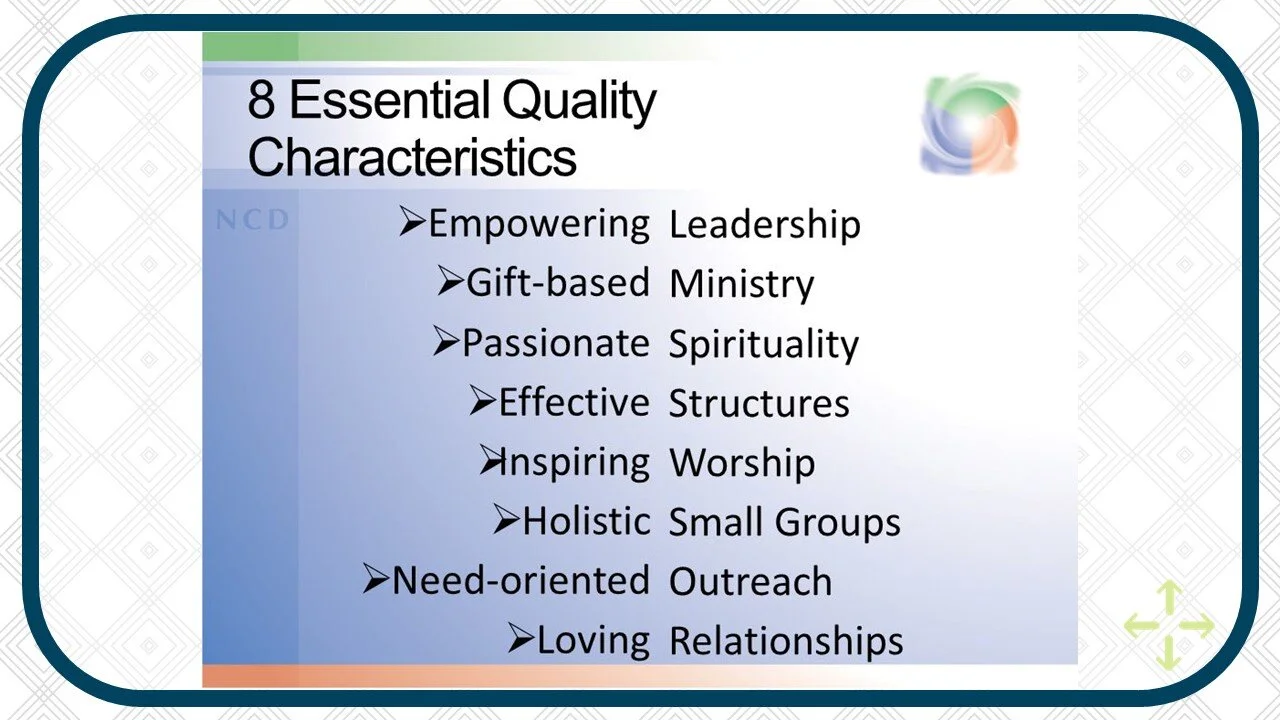 8 Essential Quality Characteristics

NCD

➢Empowering Leadership
➢Gift-based Ministry
➢Passionate Spirituality
➢Effective Structures
➢Inspiring Worship
➢Holistic Small Groups
➢Need-oriented Outreach
➢Loving Relationships